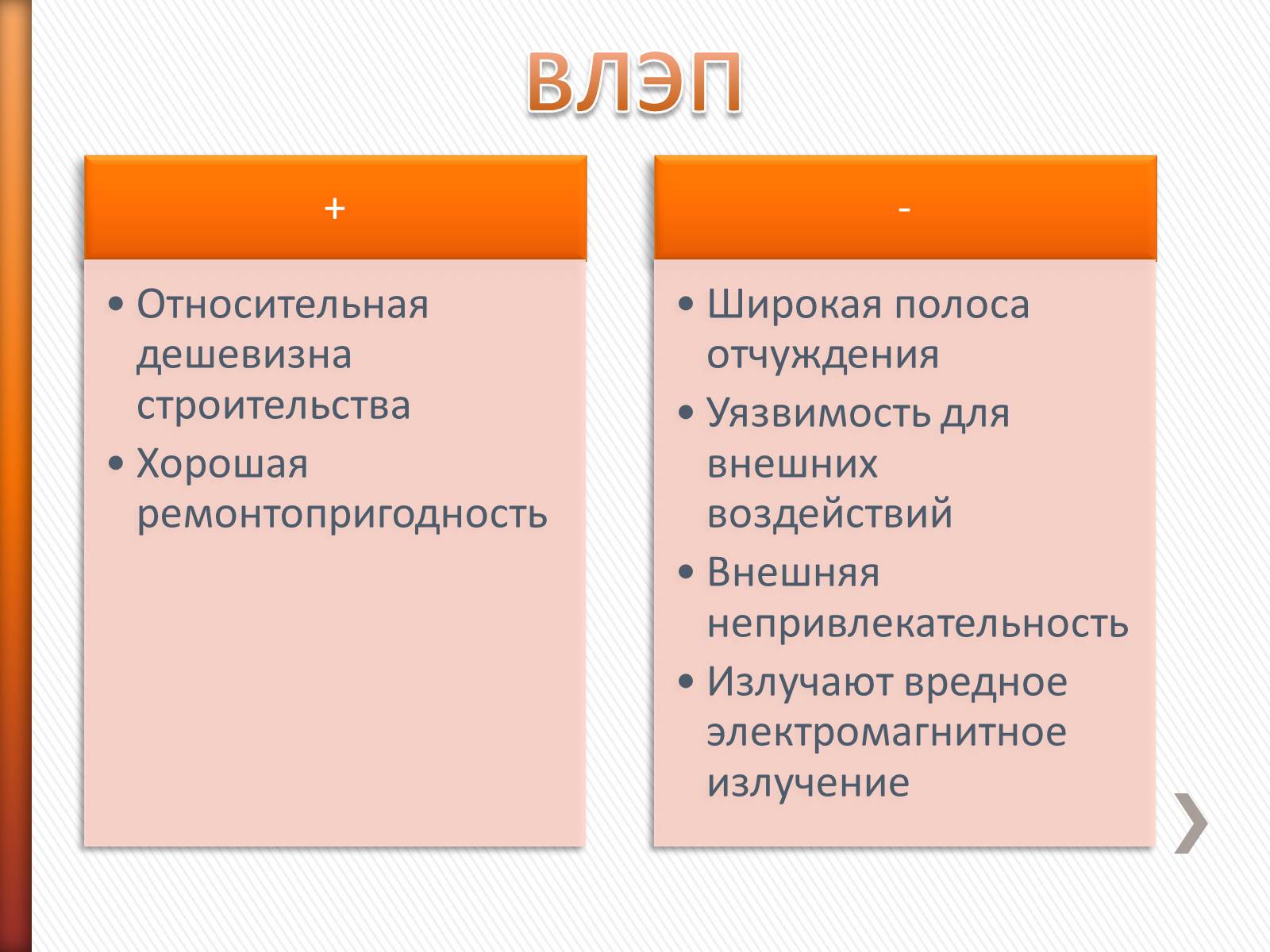 ВЛЭП

+

• Относительная дешевизна строительства
• Хорошая ремонтопригодность

-

• Широкая полоса отчуждения
• Уязвимость для внешних воздействий
• Внешняя непривлекательность
• Излучают вредное электромагнитное излучение